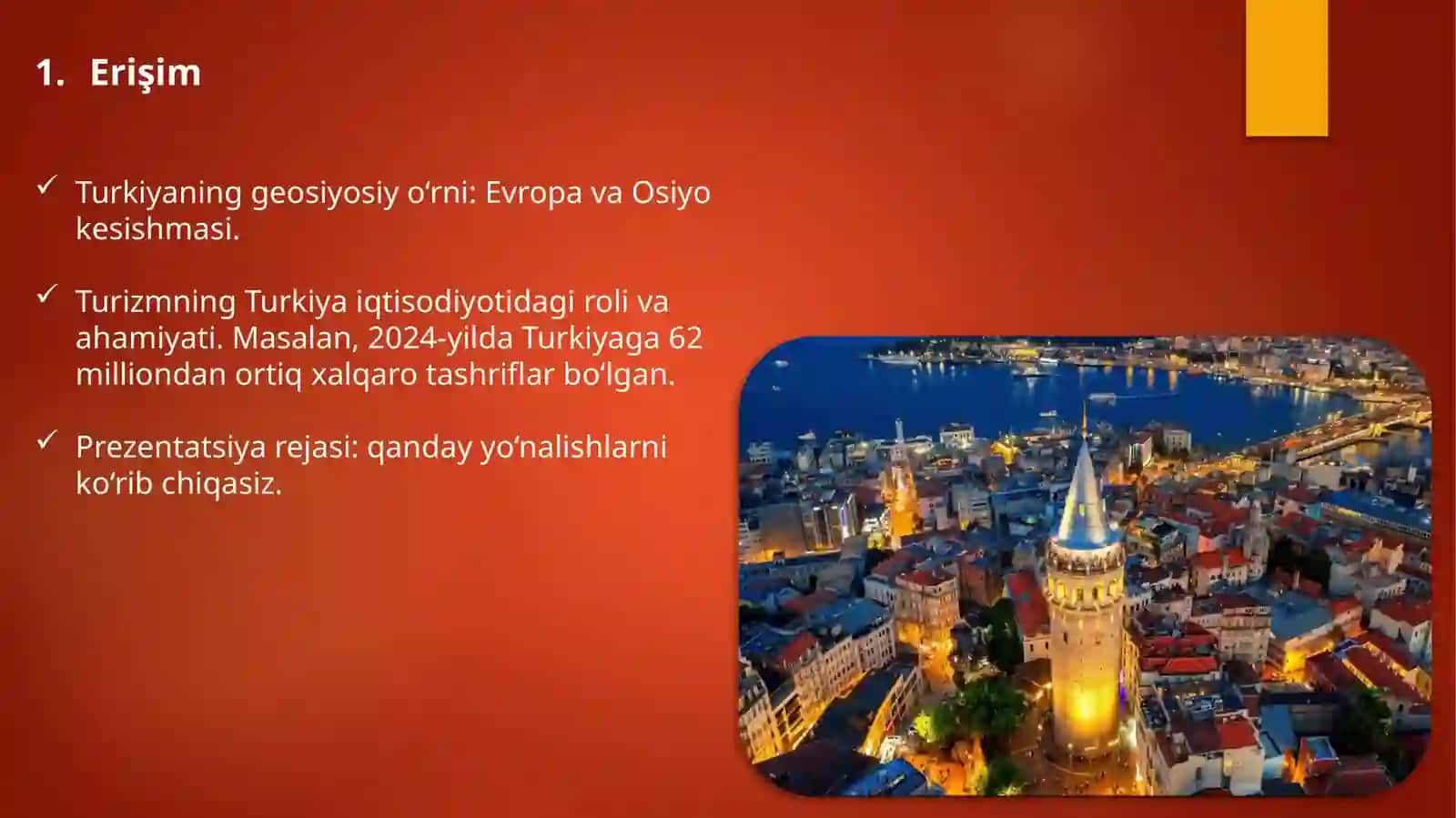 1. Erişim

✓ Turkiyaning geosiyosiy o‘rni: Evropa va Osiyo kesishmasi.

✓ Turizmning Turkiya iqtisodiyotidagi roli va ahamiyati. Masalan, 2024-yilda Turkiyaga 62 milliondan ortiq xalqaro tashriflar bo‘lgan.

✓ Prezentatsiya rejasi: qanday yo‘nalishlarni ko‘rib chiqasiz.